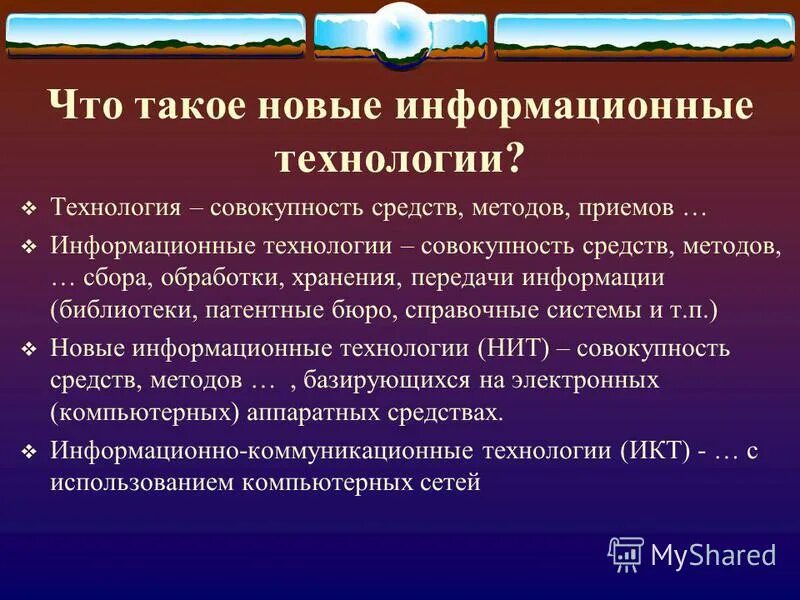 Что такое новые информационные технологии?

❖ Технология – совокупность средств, методов, приемов …

❖ Информационные технологии – совокупность средств, методов, … сбора, обработки, хранения, передачи информации (библиотеки, патентные бюро, справочные системы и т.п.)

❖ Новые информационные технологии (НИТ) – совокупность средств, методов … , базирующихся на электронных (компьютерных) аппаратных средствах.

❖ Информационно-коммуникационные технологии (ИКТ) - … с использованием компьютерных сетей

MyShared